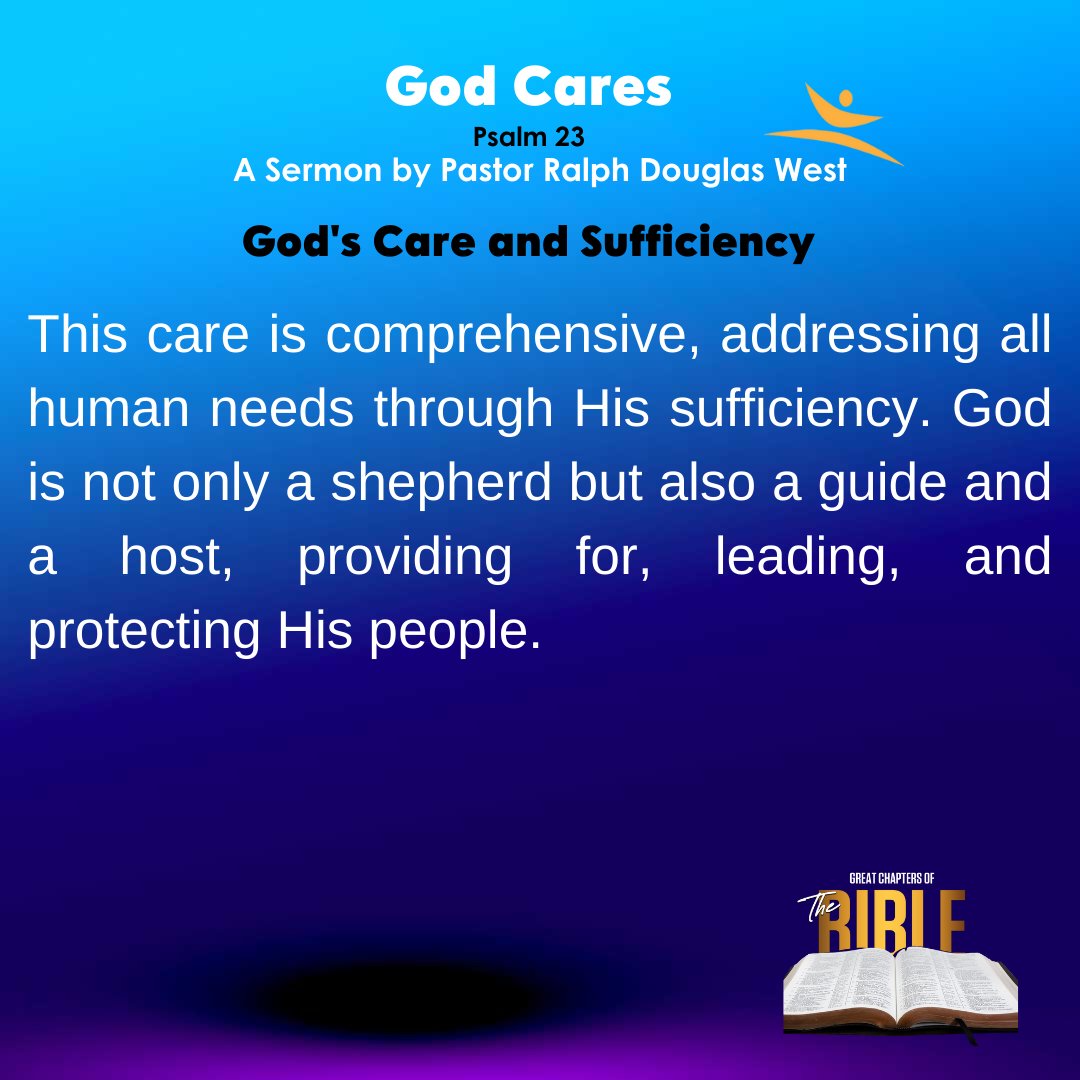 God Cares

Psalm 23

A Sermon by Pastor Ralph Douglas West

God's Care and Sufficiency

This care is comprehensive, addressing all human needs through His sufficiency. God is not only a shepherd but also a guide and a host, providing for, leading, and protecting His people.

GREAT CHAPTERS OF The BIBLE